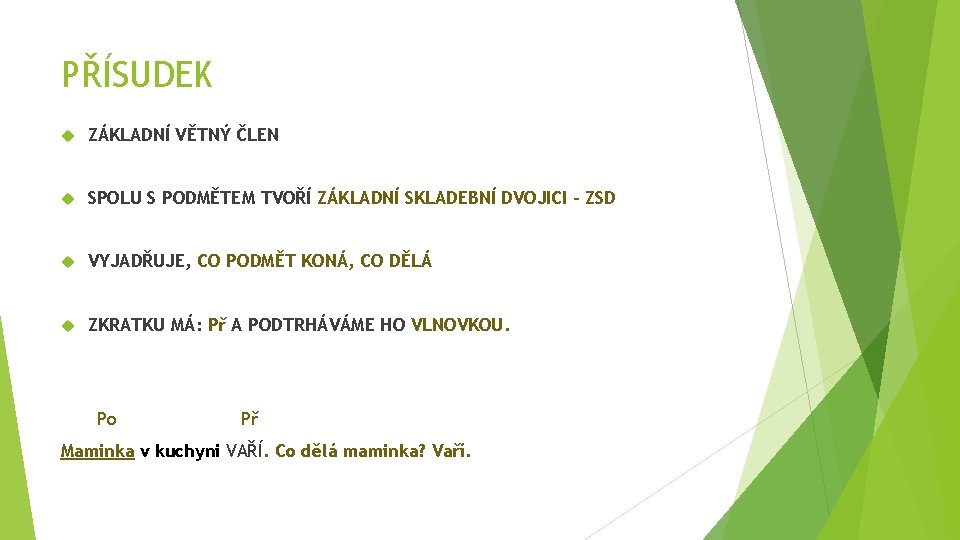 PŘÍSUDEK

ZÁKLADNÍ VĚTNÝ ČLEN

SPOLU S PODMĚTEM TVOŘÍ ZÁKLADNÍ SKLADEBNÍ DVOJICI - ZSD

VYJADŘUJE, CO PODMĚT KONÁ, CO DĚLÁ

ZKRATKU MÁ: Př A PODTRHÁVÁME HO VLNOVKOU.

Po Př

Maminka v kuchyni VAŘÍ. Co dělá maminka? Vaří.